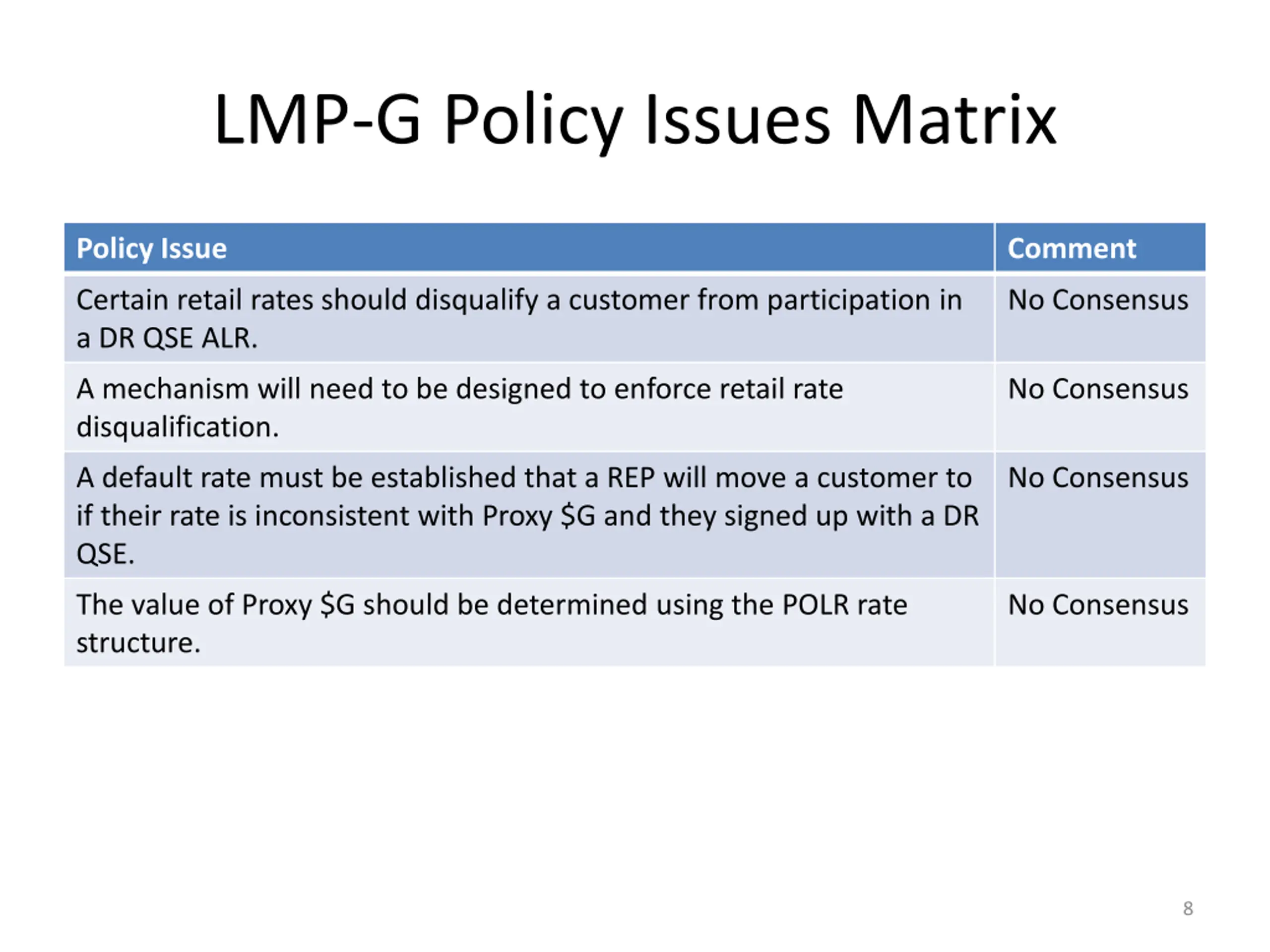 LMP-G Policy Issues Matrix

| Policy Issue | Comment |
|---|---|
| Certain retail rates should disqualify a customer from participation in a DR QSE ALR. | No Consensus |
| A mechanism will need to be designed to enforce retail rate disqualification. | No Consensus |
| A default rate must be established that a REP will move a customer to if their rate is inconsistent with Proxy \$G and they signed up with a DR QSE. | No Consensus |
| The value of Proxy \$G should be determined using the POLR rate structure. | No Consensus |

8